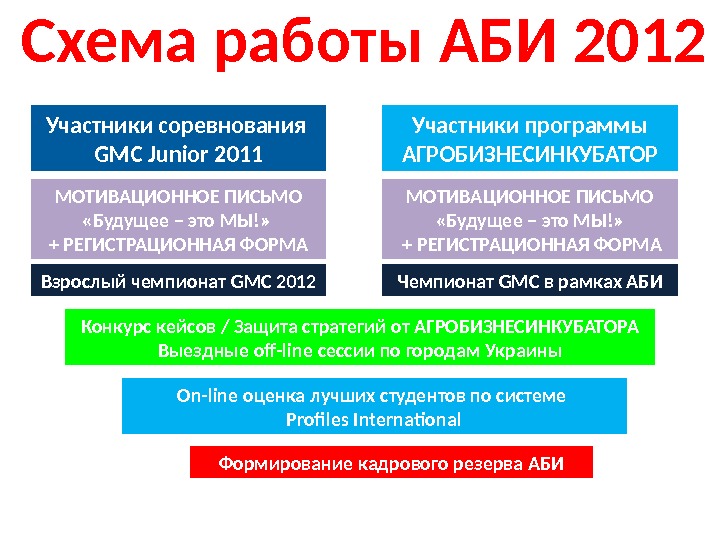 Схема работы АБИ 2012

Участники соревнования GMC Junior 2011

МОТИВАЦИОННОЕ ПИСЬМО «Будущее – это МЫ!» + РЕГИСТРАЦИОННАЯ ФОРМА

Взрослый чемпионат GMC 2012

Участники программы АГРОБИЗНЕСИНКУБАТОР

МОТИВАЦИОННОЕ ПИСЬМО «Будущее – это МЫ!» + РЕГИСТРАЦИОННАЯ ФОРМА

Чемпионат GMC в рамках АБИ

Конкурс кейсов / Защита стратегий от АГРОБИЗНЕСИНКУБАТОРА
Выездные off-line сессии по городам Украины

On-line оценка лучших студентов по системе
Profiles International

Формирование кадрового резерва АБИ